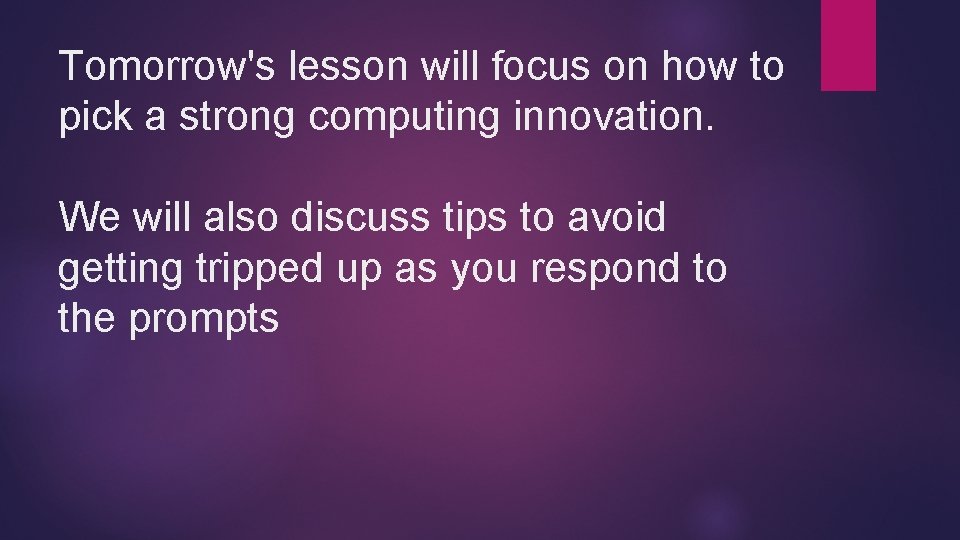 Tomorrow's lesson will focus on how to pick a strong computing innovation.

We will also discuss tips to avoid getting tripped up as you respond to the prompts